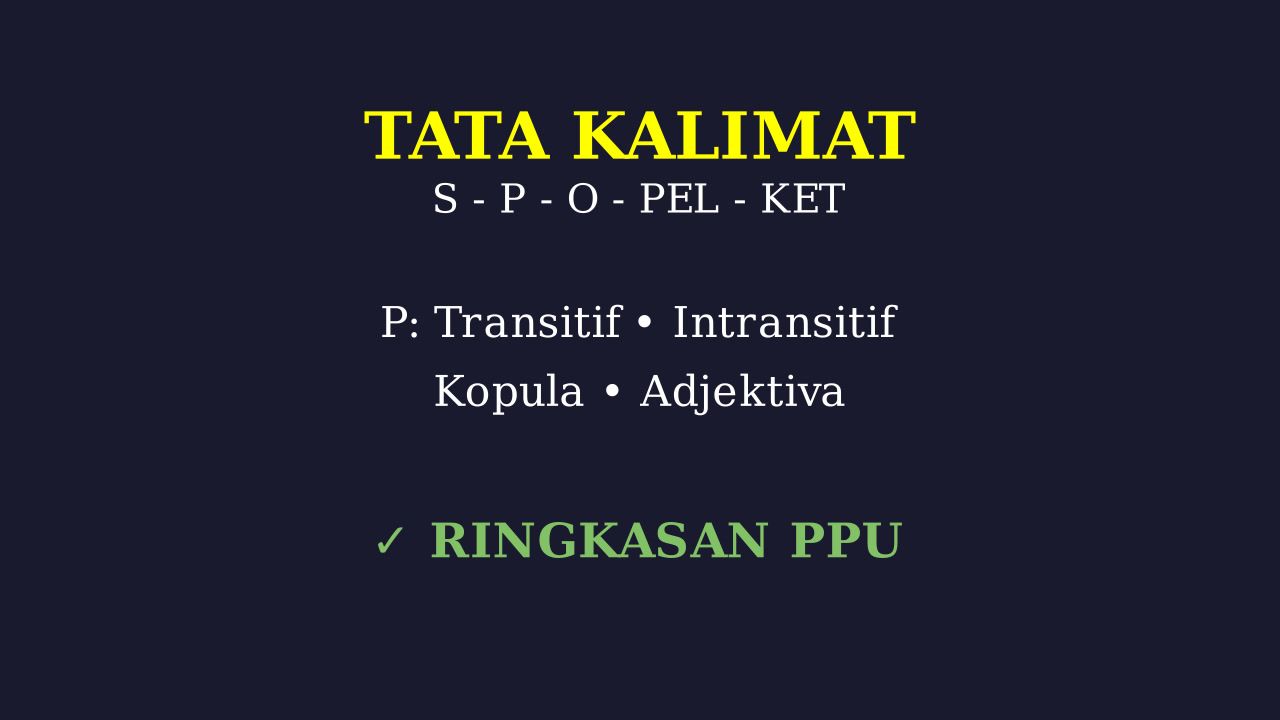 TATA KALIMAT
S - P - O - PEL - KET

P: Transitif • Intransitif
Kopula • Adjektiva

✓ RINGKASAN PPU